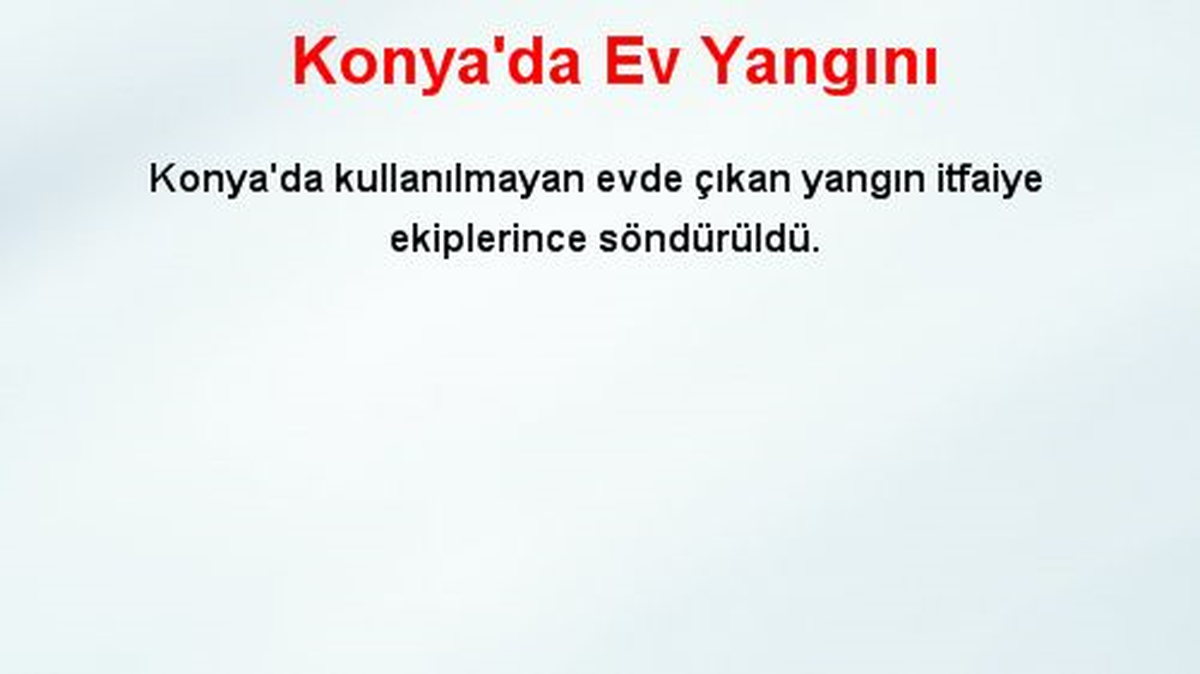 Konya'da Ev Yangını

Konya'da kullanılmayan evde çıkan yangın itfaiye ekiplerince söndürüldü.